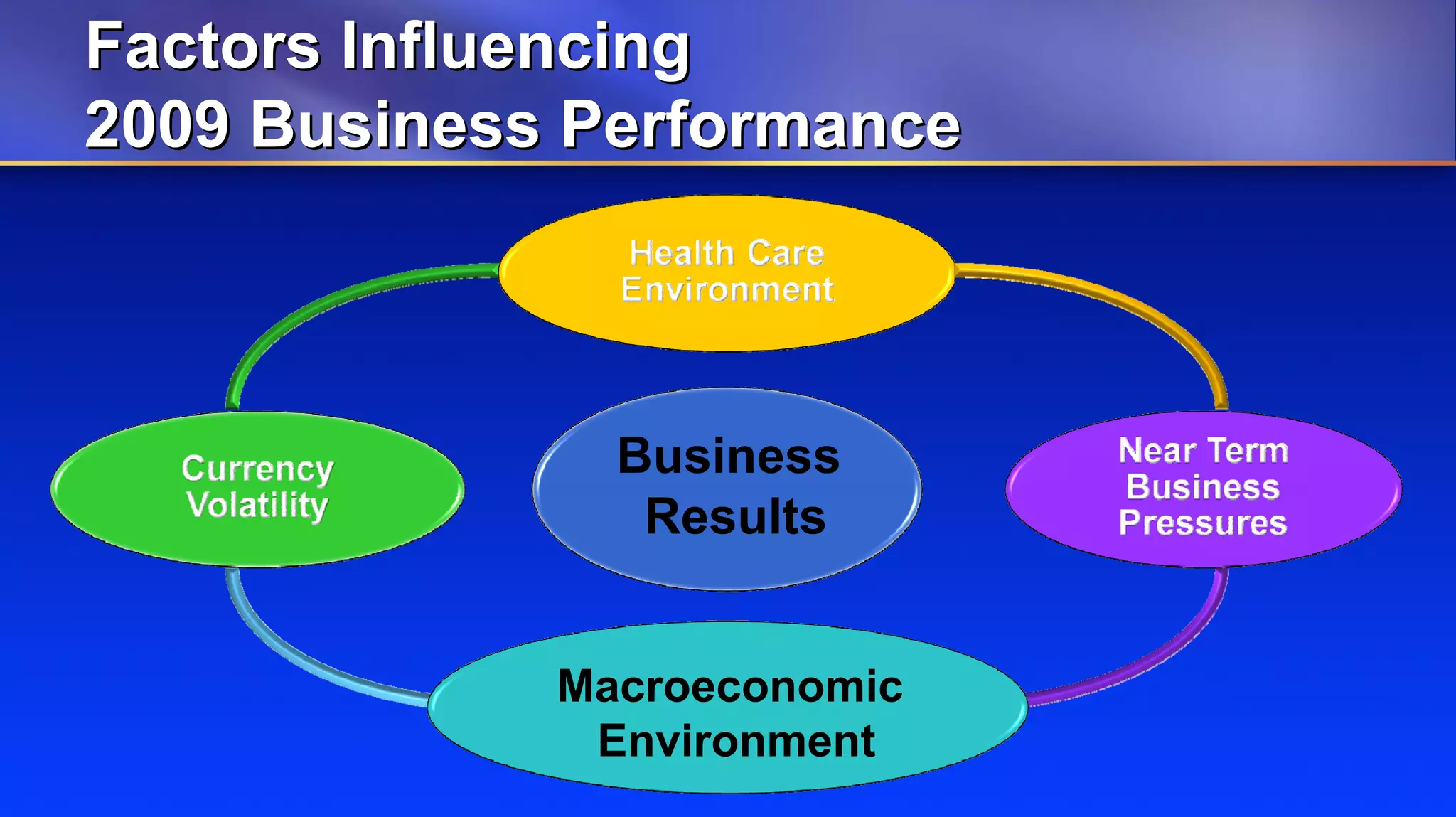 Factors Influencing
2009 Business Performance

Health Care
Environment

Currency
Volatility

Business
Results

Near Term
Business
Pressures

Macroeconomic
Environment